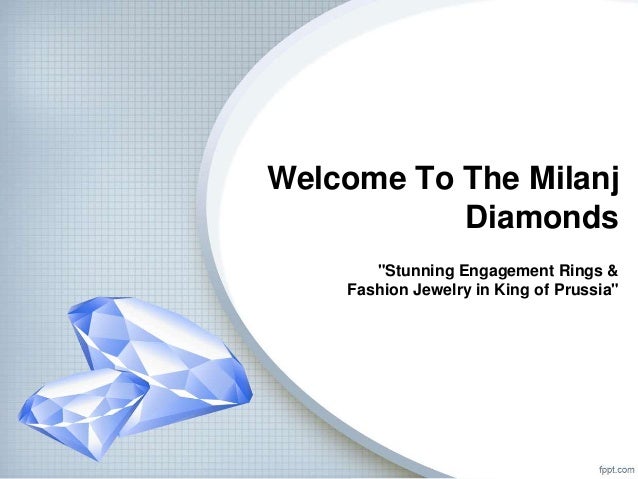 Welcome To The Milanj Diamonds

"Stunning Engagement Rings & Fashion Jewelry in King of Prussia"

fppt.com